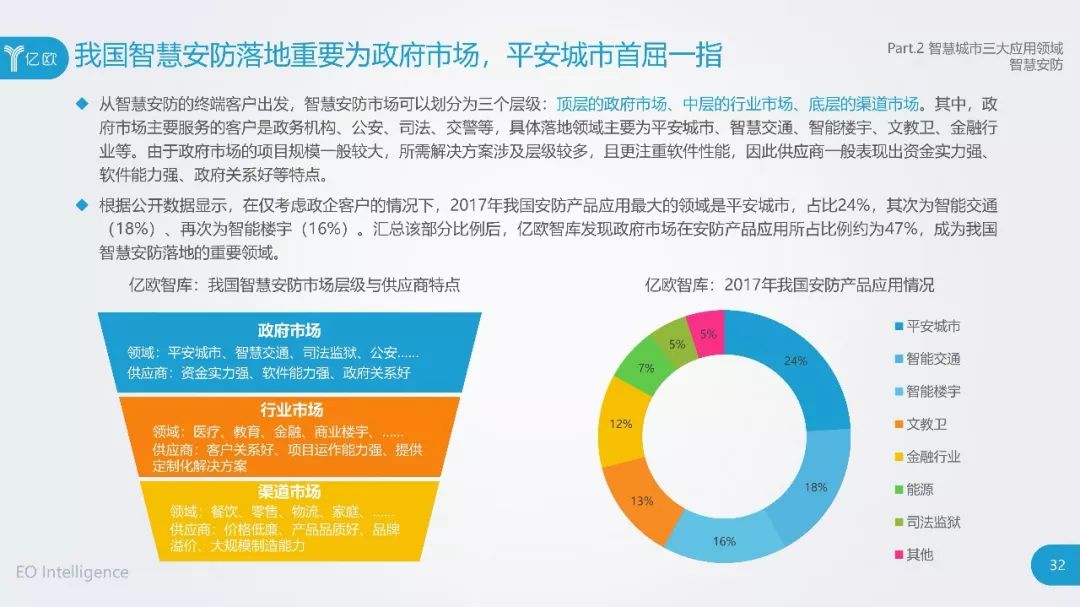 亿欧

我国智慧安防落地重要为政府市场，平安城市首屈一指

Part.2 智慧城市三大应用领域
智慧安防

◆ 从智慧安防的终端客户出发，智慧安防市场可以划分为三个层级：顶层的政府市场、中层的行业市场、底层的渠道市场。其中，政府市场主要服务的客户是政务机构、公安、司法、交警等，具体落地领域主要为平安城市、智慧交通、智能楼宇、文教卫、金融行业等。由于政府市场的项目规模一般较大，所需解决方案涉及层级较多，且更注重软件性能，因此供应商一般表现出资金实力强、软件能力强、政府关系好等特点。

◆ 根据公开数据显示，在仅考虑政企客户的情况下，2017年我国安防产品应用最大的领域是平安城市，占比24%，其次为智能交通（18%）、再次为智能楼宇（16%）。汇总该部分比例后，亿欧智库发现政府市场在安防产品应用所占比例约为47%，成为我国智慧安防落地的重要领域。

亿欧智库：我国智慧安防市场层级与供应商特点

政府市场
领域：平安城市、智慧交通、司法监狱、公安……
供应商：资金实力强、软件能力强、政府关系好

行业市场
领域：医疗、教育、金融、商业楼宇、……
供应商：客户关系好、项目运作能力强、提供定制化解决方案

渠道市场
领域：餐饮、零售、物流、家庭、……
供应商：价格低廉、产品品质好、品牌溢价、大规模制造能力

亿欧智库：2017年我国安防产品应用情况

24%
18%
16%
13%
12%
7%
5%
5%

平安城市
智能交通
智能楼宇
文教卫
金融行业
能源
司法监狱
其他

EO Intelligence

32